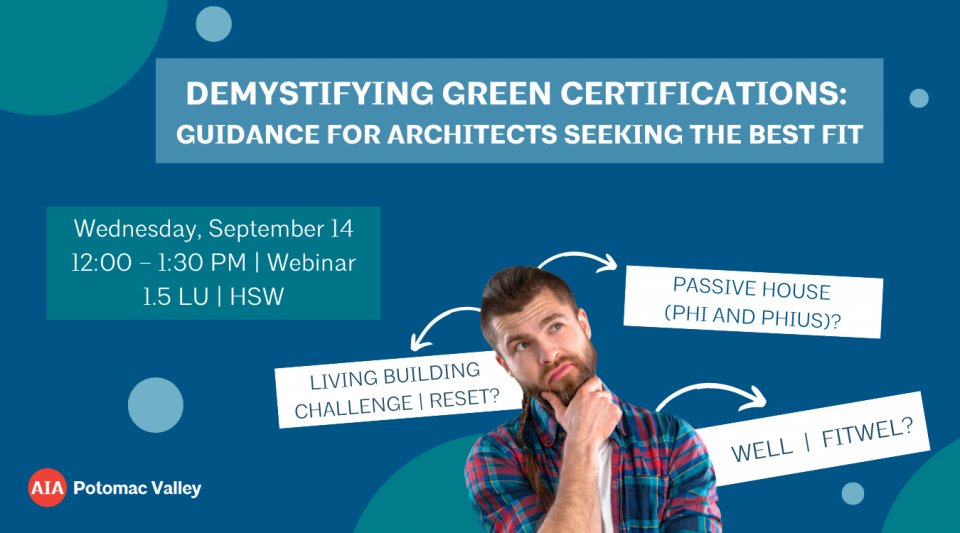 DEMYSTIFYING GREEN CERTIFICATIONS:
GUIDANCE FOR ARCHITECTS SEEKING THE BEST FIT

Wednesday, September 14
12:00 – 1:30 PM | Webinar
1.5 LU | HSW

PASSIVE HOUSE (PHI AND PHIUS)?

LIVING BUILDING CHALLENGE | RESET?

WELL | FITWEL?

AIA Potomac Valley